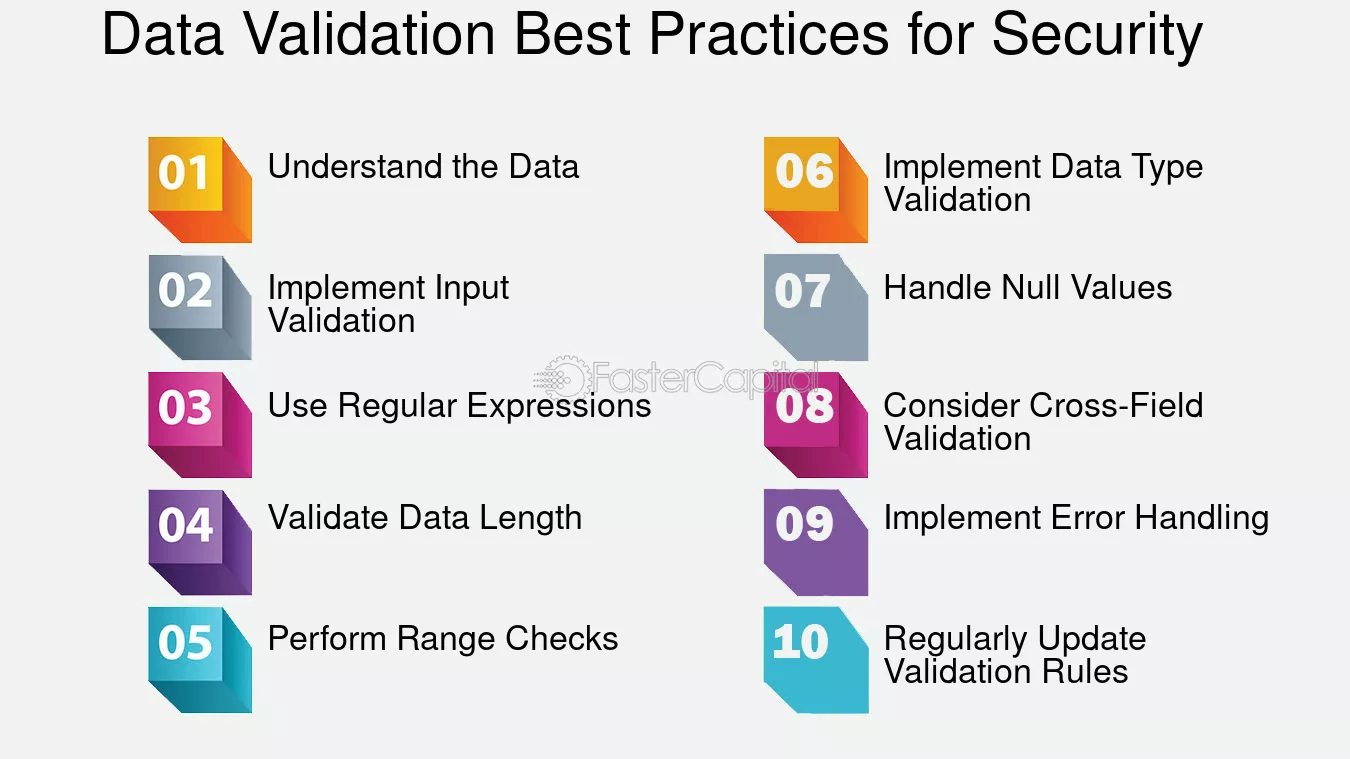 Data Validation Best Practices for Security

01 Understand the Data

02 Implement Input Validation

03 Use Regular Expressions

04 Validate Data Length

05 Perform Range Checks

06 Implement Data Type Validation

07 Handle Null Values

08 Consider Cross-Field Validation

09 Implement Error Handling

10 Regularly Update Validation Rules

FasterCapital